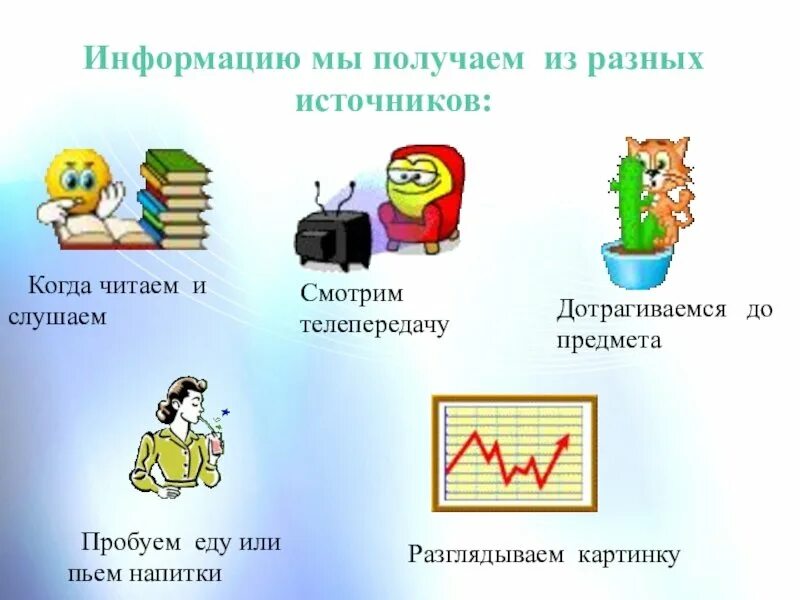 Информацию мы получаем из разных источников:

Когда читаем и слушаем

Смотрим телепередачу

Дотрагиваемся до предмета

Пробуем еду или пьем напитки

Разглядываем картинку